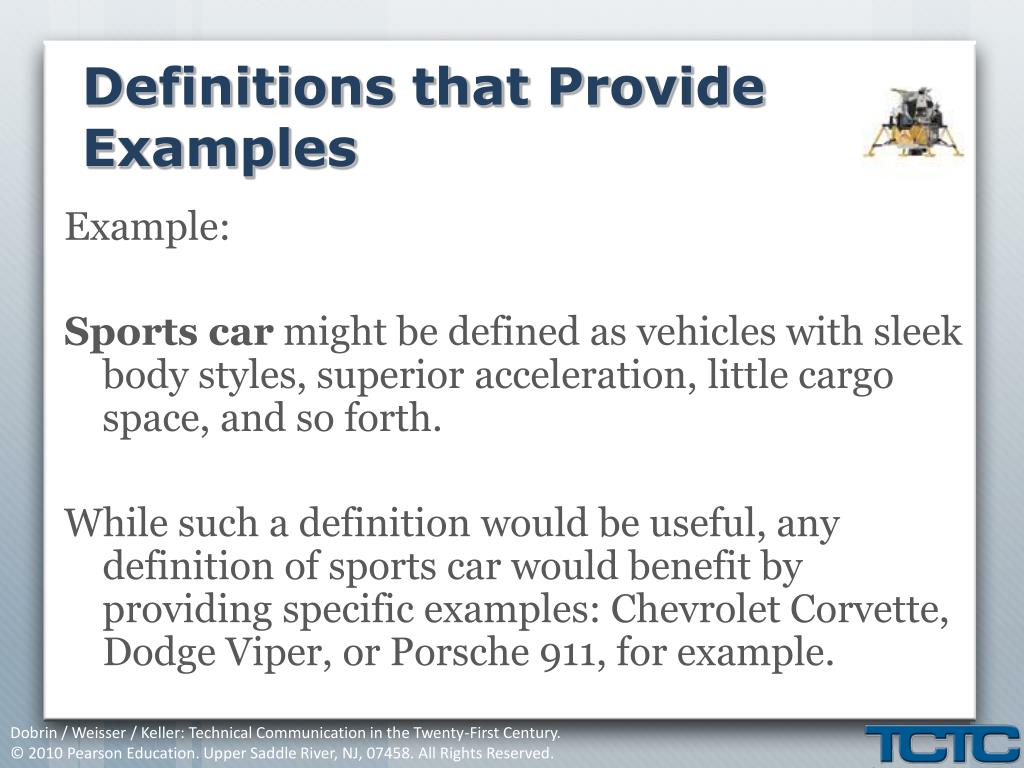 Definitions that Provide Examples

Example:

Sports car might be defined as vehicles with sleek body styles, superior acceleration, little cargo space, and so forth.

While such a definition would be useful, any definition of sports car would benefit by providing specific examples: Chevrolet Corvette, Dodge Viper, or Porsche 911, for example.

Dobrin / Weisser / Keller: Technical Communication in the Twenty-First Century.
© 2010 Pearson Education. Upper Saddle River, NJ, 07458. All Rights Reserved.

TCTC